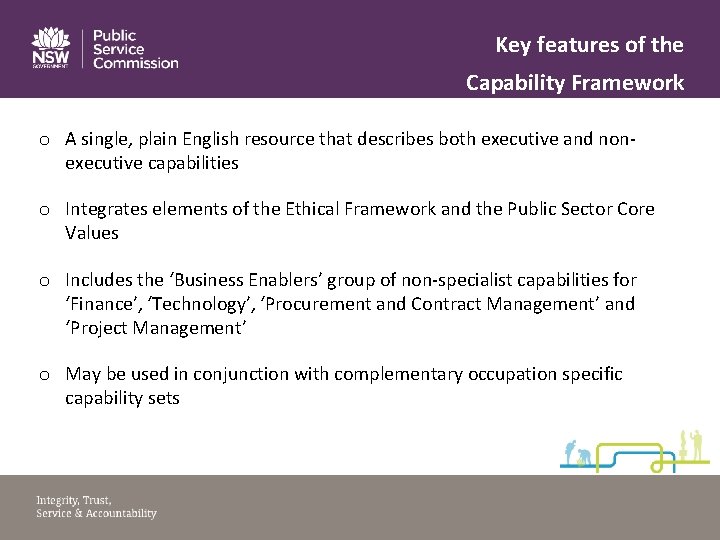 NSW GOVERNMENT

Public Service Commission

Key features of the Capability Framework

o A single, plain English resource that describes both executive and non-executive capabilities

o Integrates elements of the Ethical Framework and the Public Sector Core Values

o Includes the 'Business Enablers' group of non-specialist capabilities for 'Finance', 'Technology', 'Procurement and Contract Management' and 'Project Management'

o May be used in conjunction with complementary occupation specific capability sets

Integrity, Trust, Service & Accountability